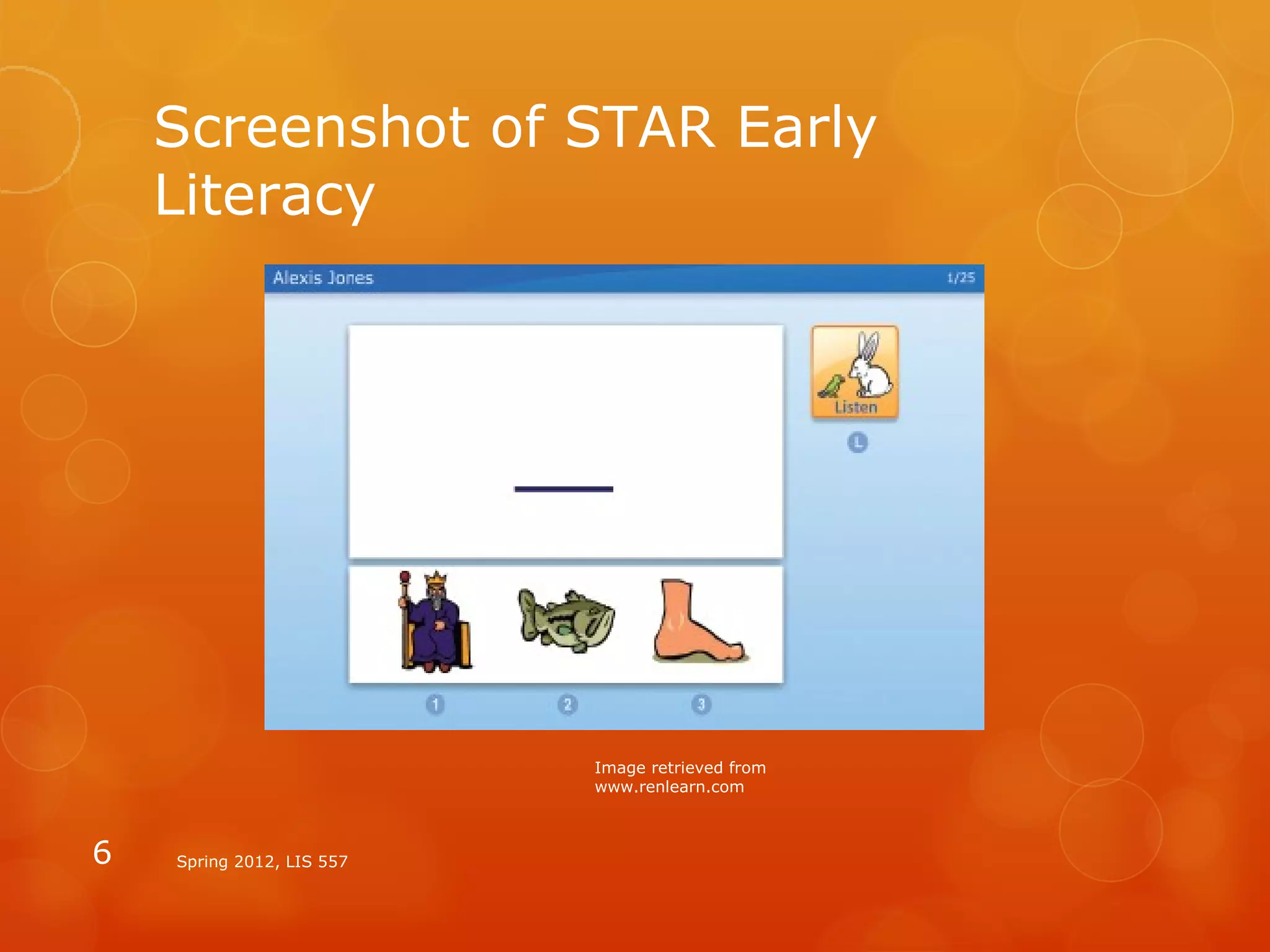 Screenshot of STAR Early Literacy

Alexis Jones

1/25

Listen

L

1

2

3

Image retrieved from www.renlearn.com

6

Spring 2012, LIS 557